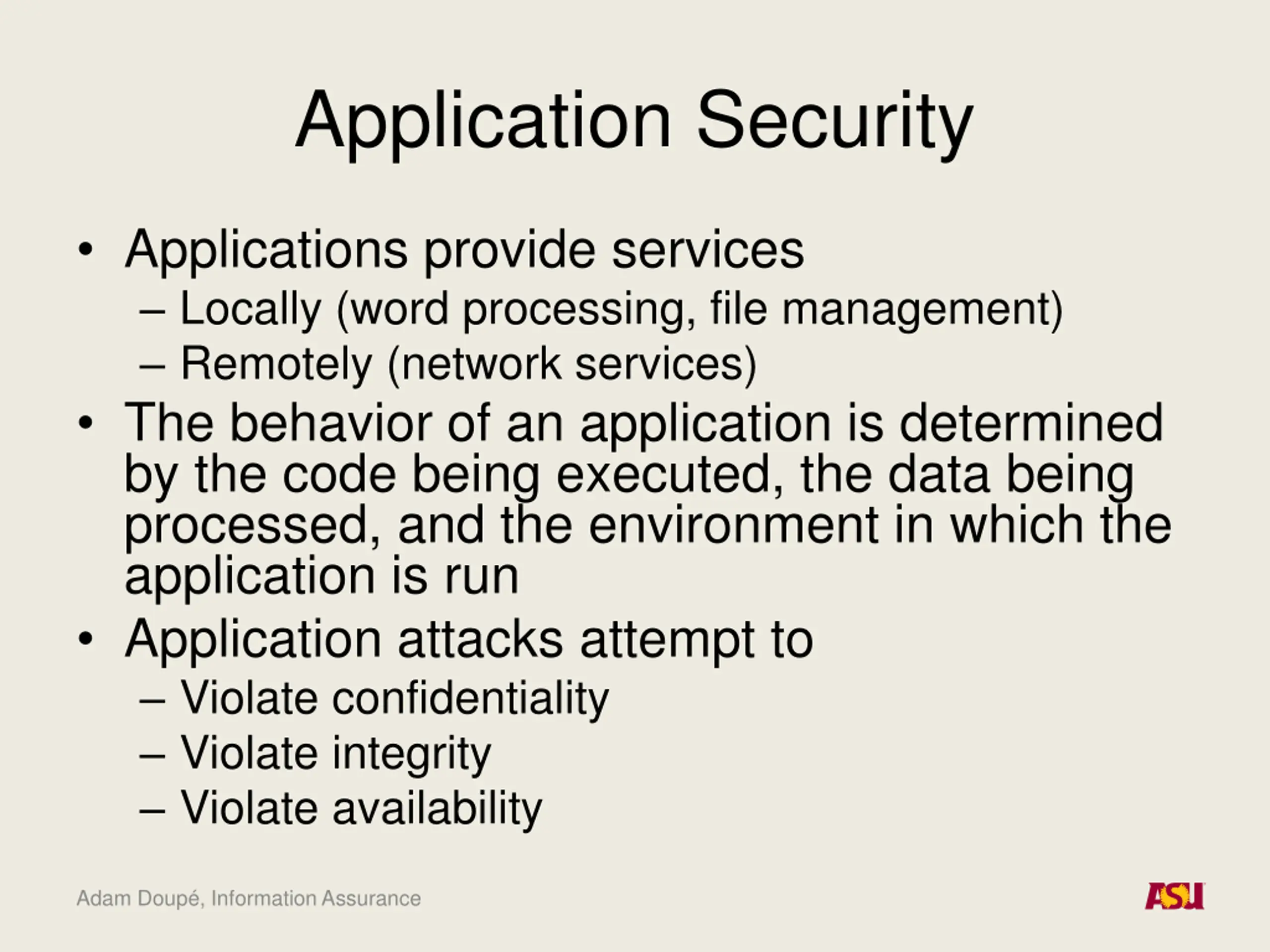 Application Security

• Applications provide services
– Locally (word processing, file management)
– Remotely (network services)

• The behavior of an application is determined by the code being executed, the data being processed, and the environment in which the application is run

• Application attacks attempt to
– Violate confidentiality
– Violate integrity
– Violate availability

Adam Doupé, Information Assurance

ASU